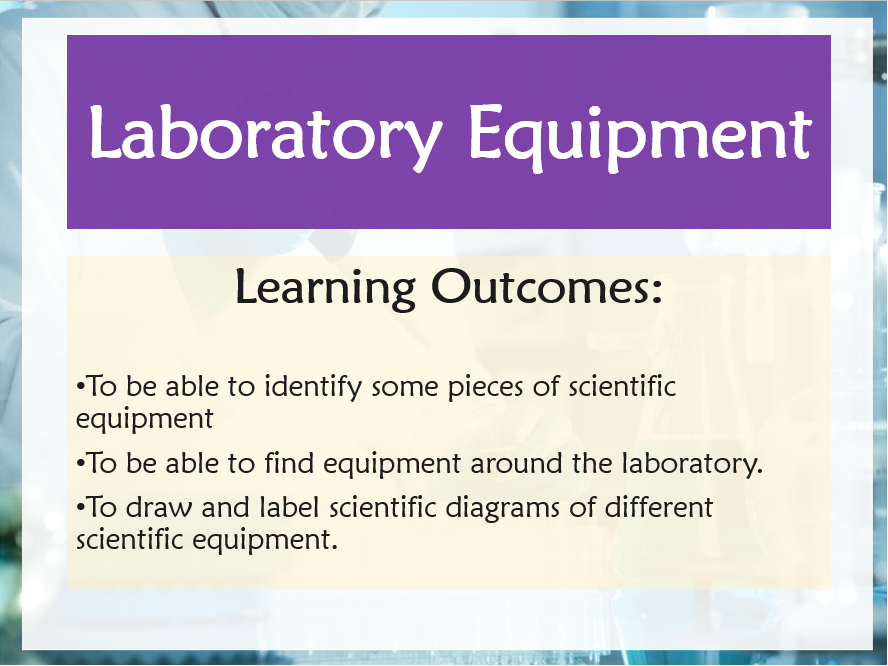 Laboratory Equipment

Learning Outcomes:

•To be able to identify some pieces of scientific equipment

•To be able to find equipment around the laboratory.

•To draw and label scientific diagrams of different scientific equipment.